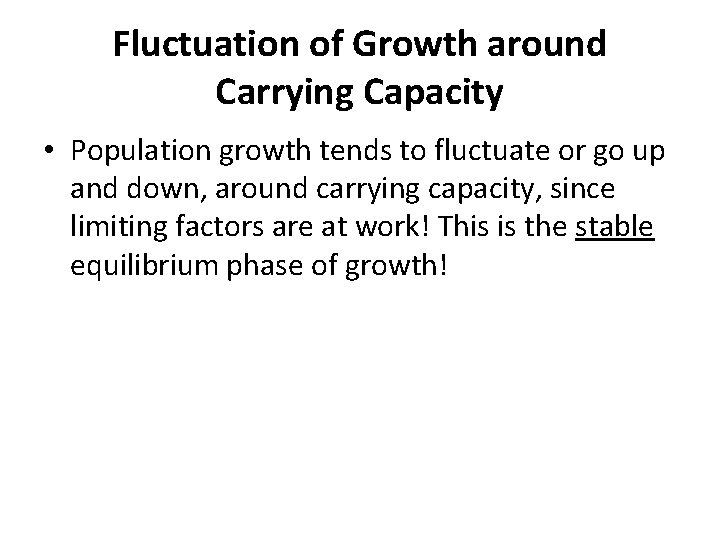 Fluctuation of Growth around Carrying Capacity

• Population growth tends to fluctuate or go up and down, around carrying capacity, since limiting factors are at work! This is the stable equilibrium phase of growth!